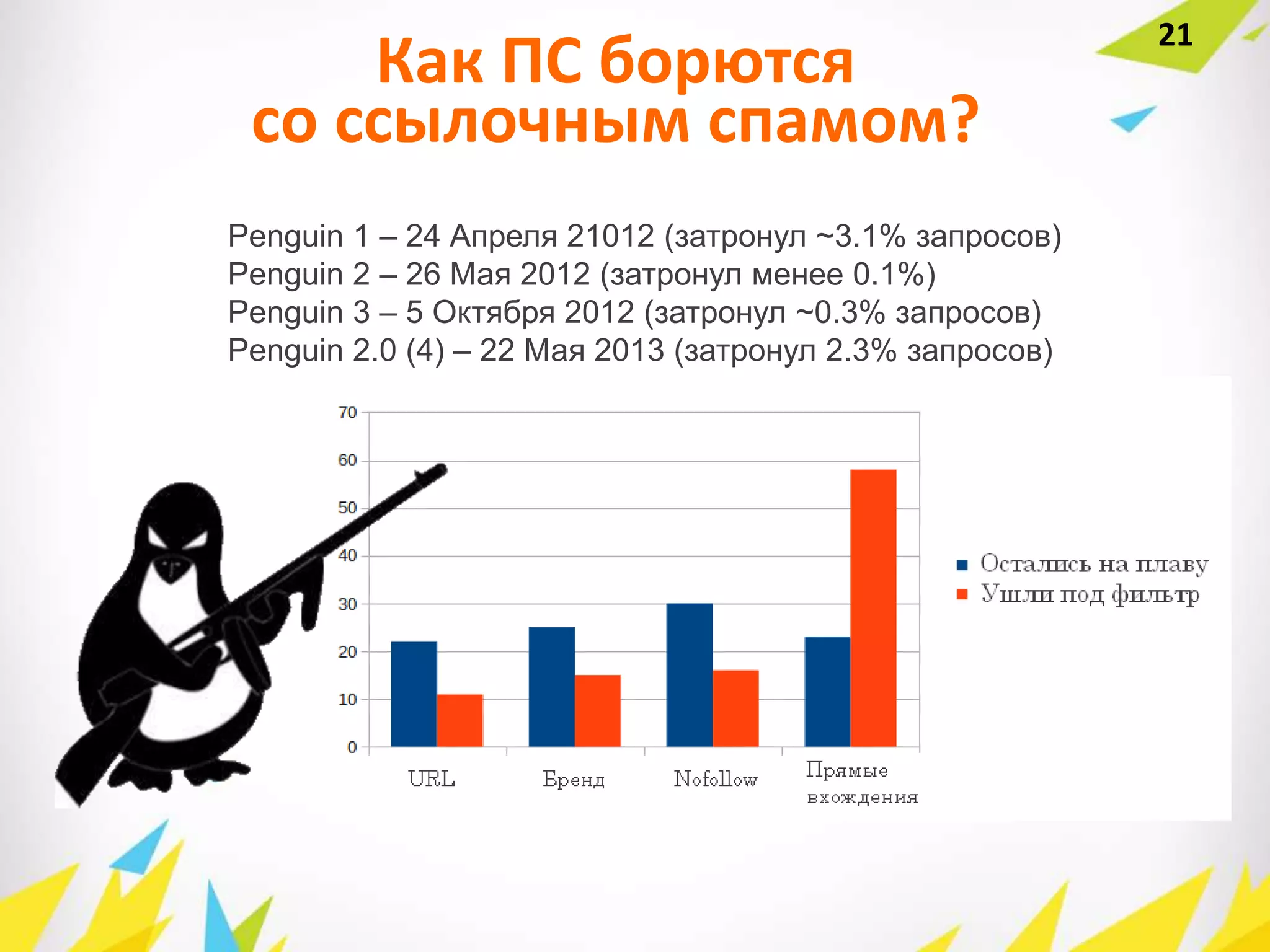 21

Как ПС борются со ссылочным спамом?

Penguin 1 – 24 Апреля 21012 (затронул ~3.1% запросов)
Penguin 2 – 26 Мая 2012 (затронул менее 0.1%)
Penguin 3 – 5 Октября 2012 (затронул ~0.3% запросов)
Penguin 2.0 (4) – 22 Мая 2013 (затронул 2.3% запросов)

70
60
50
40
30
20
10
0

URL
Бренд
Nofollow
Прямые вхождения

Остались на плаву
Ушли под фильтр